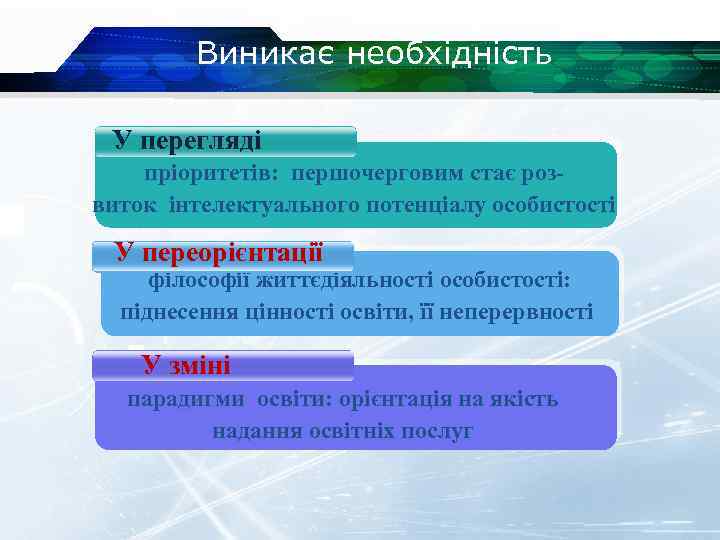 Виникає необхідність

У перегляді

пріоритетів: першочерговим стає розвиток інтелектуального потенціалу особистості

У переорієнтації

філософії життєдіяльності особистості: піднесення цінності освіти, її неперервності

У зміні

парадигми освіти: орієнтація на якість надання освітніх послуг